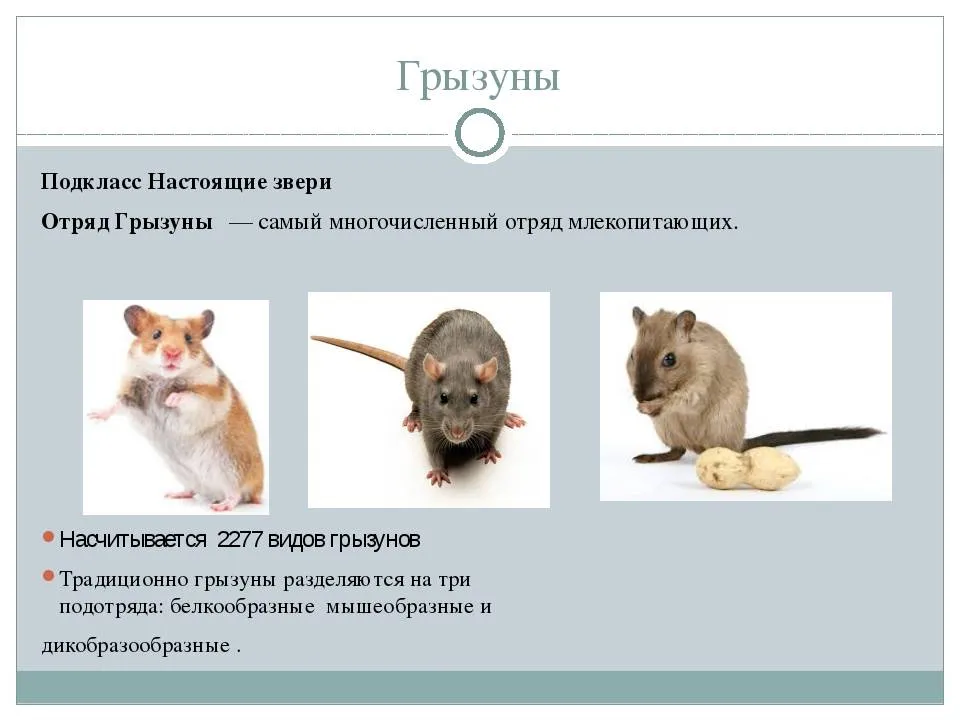 Грызуны

Подкласс Настоящие звери

Отряд Грызуны — самый многочисленный отряд млекопитающих.

• Насчитывается 2277 видов грызунов

• Традиционно грызуны разделяются на три подотряда: белкообразные мышеобразные и дикобразообразные .